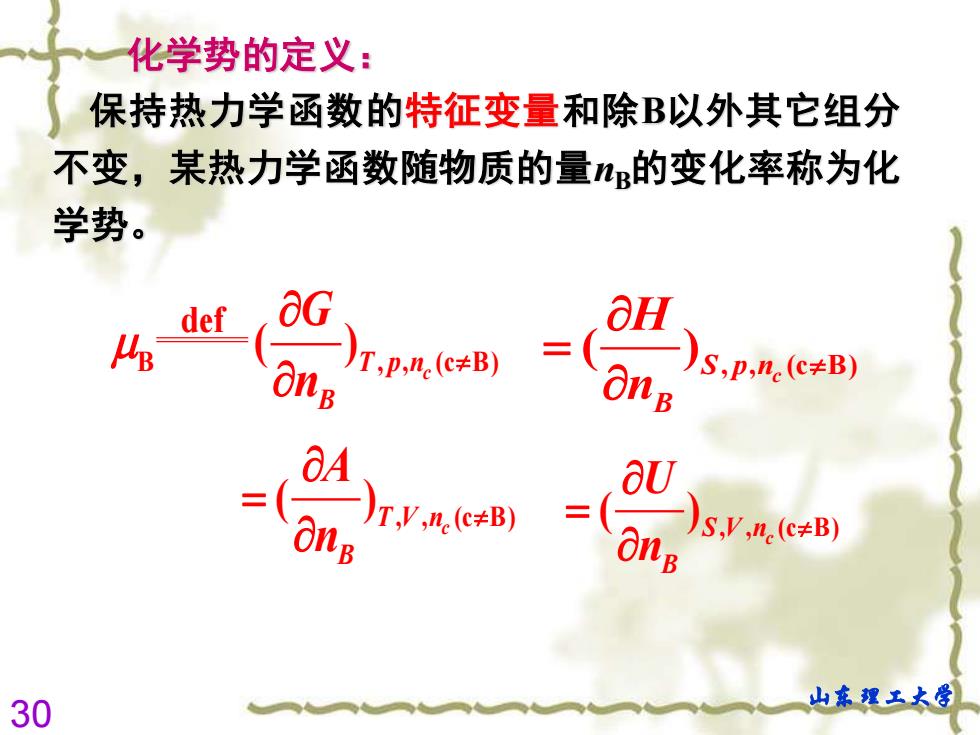 化学势的定义：

保持热力学函数的特征变量和除B以外其它组分不变，某热力学函数随物质的量$n_B$的变化率称为化学势。

$\mu_B \overset{def}{=\!=} (\frac{\partial G}{\partial n_B})_{T,p,n_c(c\neq B)} = (\frac{\partial H}{\partial n_B})_{S,p,n_c(c\neq B)}$

$= (\frac{\partial A}{\partial n_B})_{T,V,n_c(c\neq B)} = (\frac{\partial U}{\partial n_B})_{S,V,n_c(c\neq B)}$

30

山东理工大学